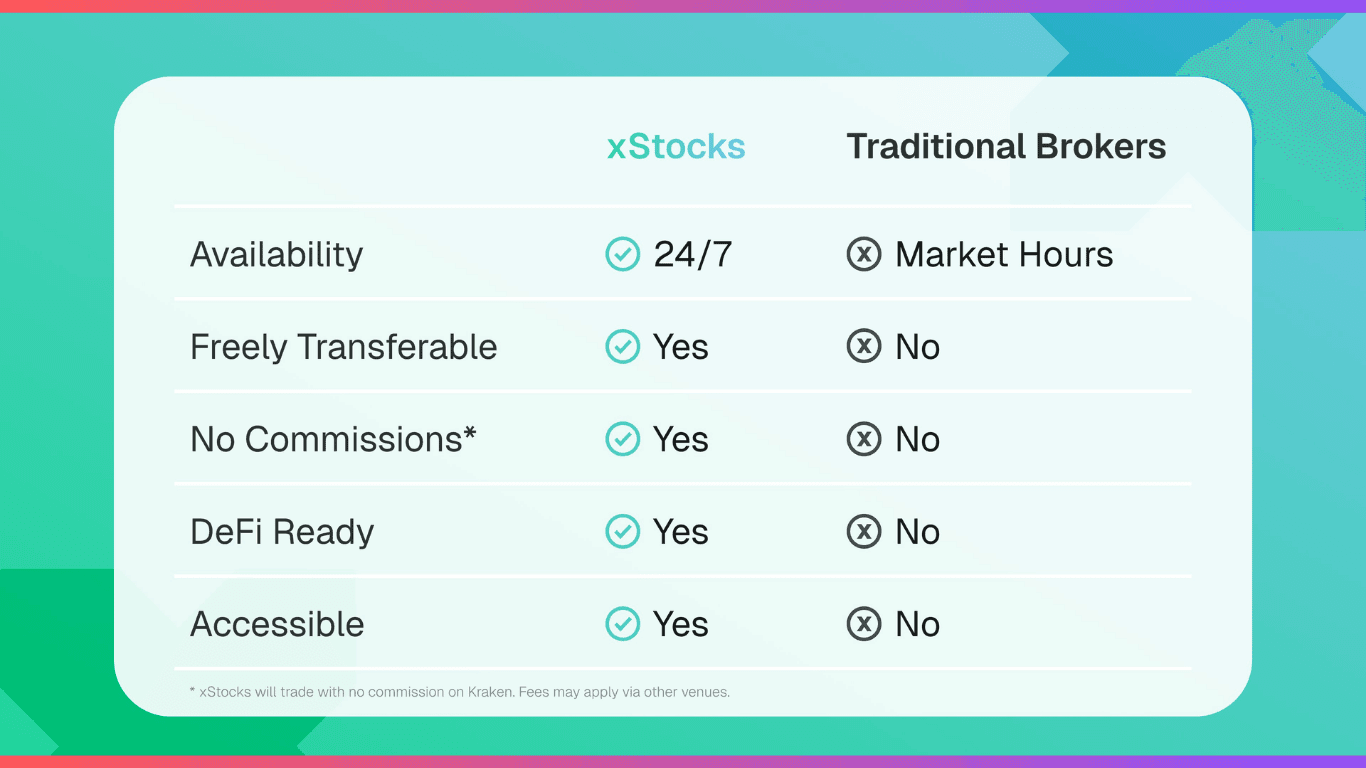 | | xStocks | Traditional Brokers |
|---|---|---|
| Availability | 24/7 | Market Hours |
| Freely Transferable | Yes | No |
| No Commissions* | Yes | No |
| DeFi Ready | Yes | No |
| Accessible | Yes | No |

* xStocks will trade with no commission on Kraken. Fees may apply via other venues.